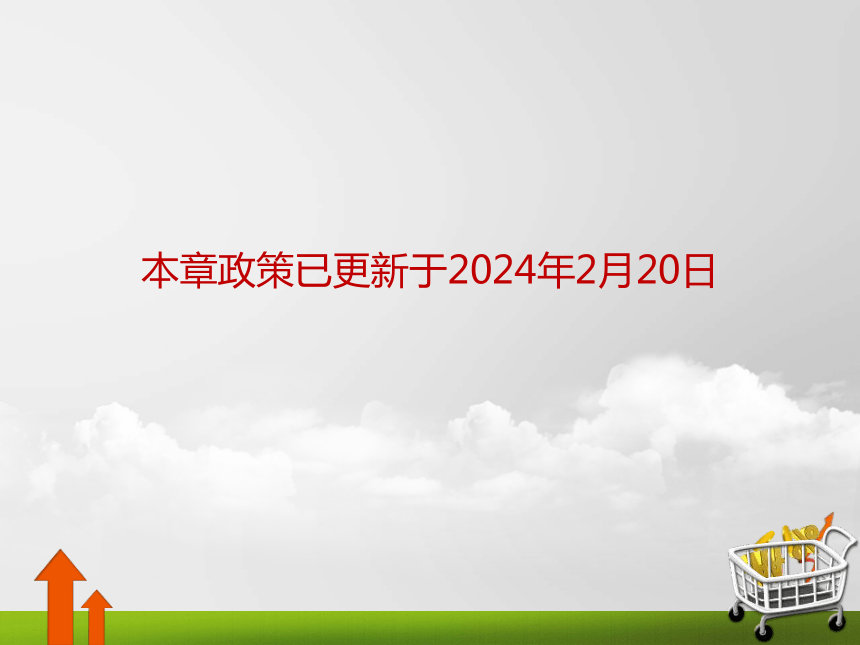 本章政策已更新于2024年2月20日